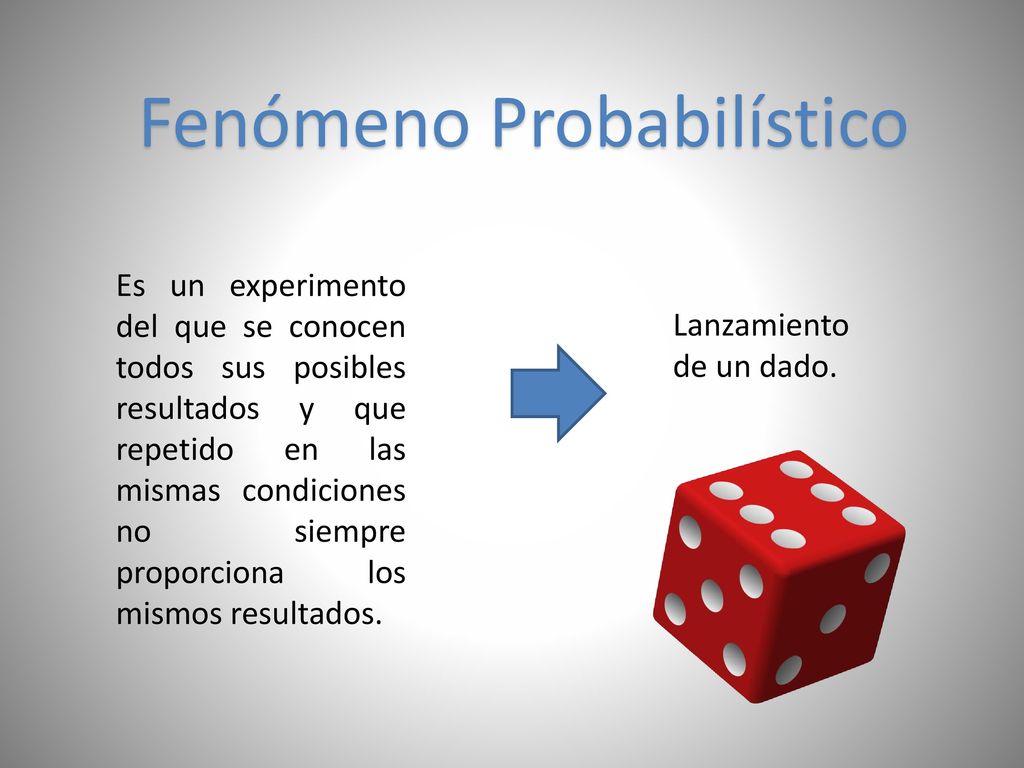 Fenómeno Probabilístico

Es un experimento del que se conocen todos sus posibles resultados y que repetido en las mismas condiciones no siempre proporciona los mismos resultados.

Lanzamiento de un dado.